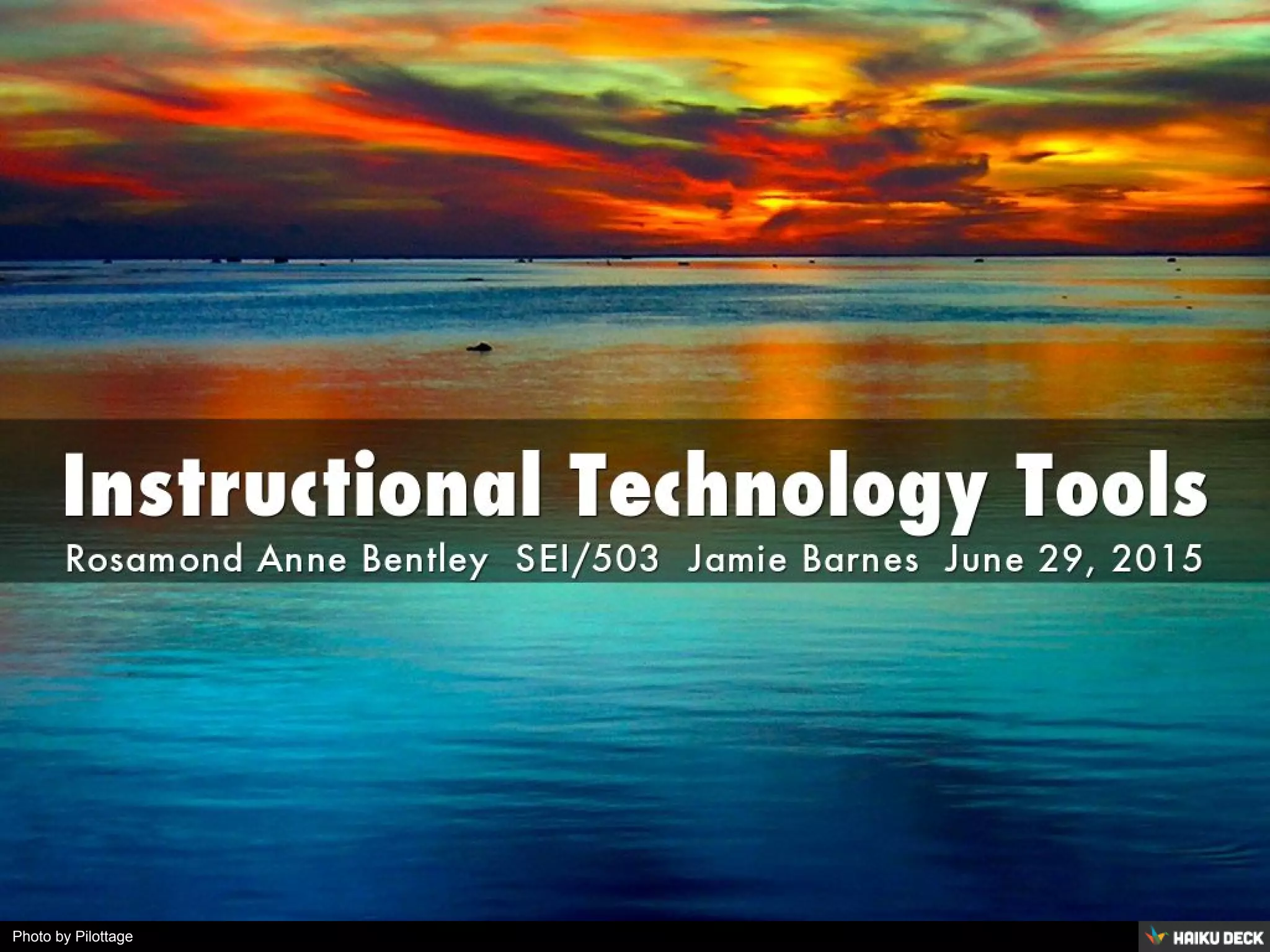 Instructional Technology Tools

Rosamond Anne Bentley SEI/503 Jamie Barnes June 29, 2015

Photo by Pilottage

HAIKU DECK